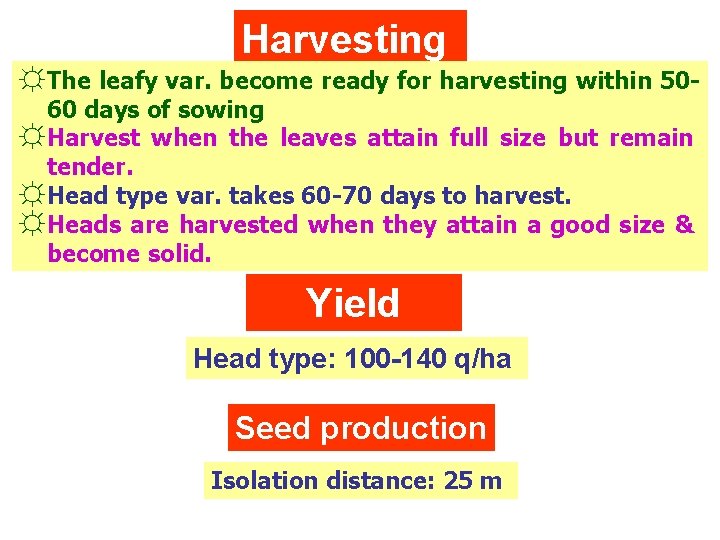 Harvesting

☼The leafy var. become ready for harvesting within 50-60 days of sowing
☼Harvest when the leaves attain full size but remain tender.
☼Head type var. takes 60-70 days to harvest.
☼Heads are harvested when they attain a good size & become solid.

Yield

Head type: 100-140 q/ha

Seed production

Isolation distance: 25 m